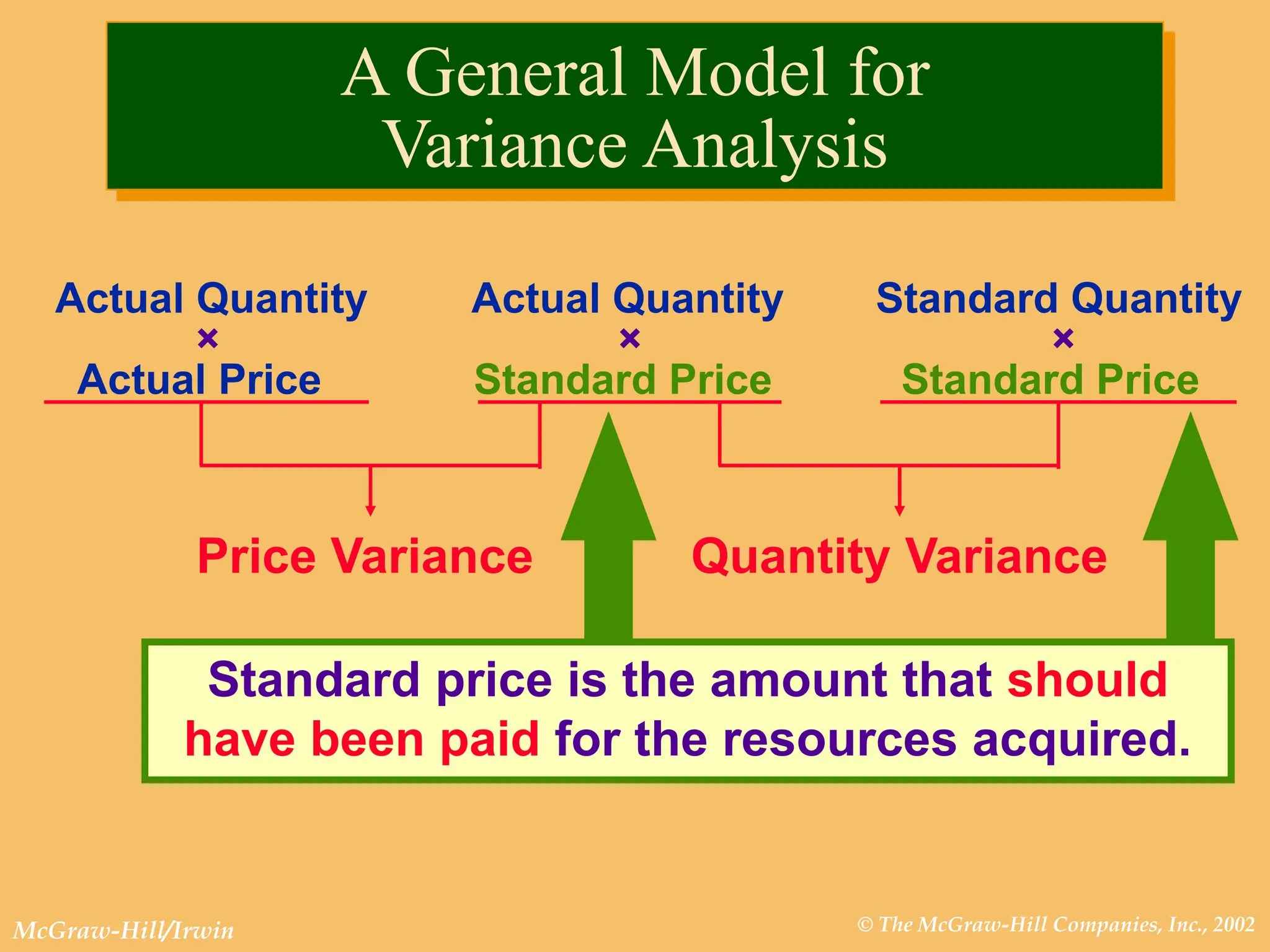 A General Model for Variance Analysis

Actual Quantity
×
Actual Price

Actual Quantity
×
Standard Price

Standard Quantity
×
Standard Price

Price Variance

Quantity Variance

Standard price is the amount that should have been paid for the resources acquired.

McGraw-Hill/Irwin

© The McGraw-Hill Companies, Inc., 2002